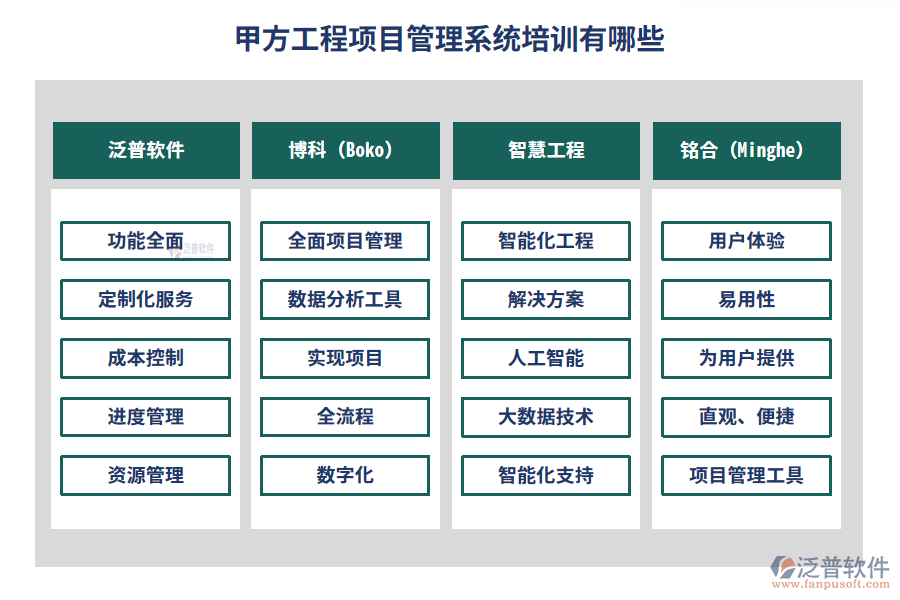 甲方工程项目管理系统培训有哪些

泛普软件

功能全面

泛普软件

定制化服务

成本控制

进度管理

资源管理

博科（Boko）

全面项目管理

数据分析工具

实现项目

全流程

数字化

智慧工程

智能化工程

解决方案

人工智能

大数据技术

智能化支持

铭合（Minghe）

用户体验

易用性

为用户提供

直观、便捷

项目管理工具

泛普软件
www.fanpusoft.com